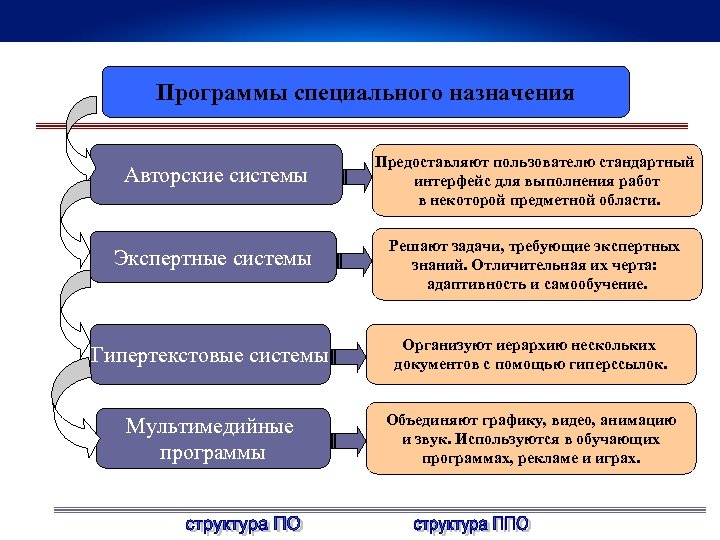 Программы специального назначения

Авторские системы

Предоставляют пользователю стандартный интерфейс для выполнения работ в некоторой предметной области.

Экспертные системы

Решают задачи, требующие экспертных знаний. Отличительная их черта: адаптивность и самообучение.

Гипертекстовые системы

Организуют иерархию нескольких документов с помощью гиперссылок.

Мультимедийные программы

Объединяют графику, видео, анимацию и звук. Используются в обучающих программах, рекламе и играх.

структура ПО

структура ППО